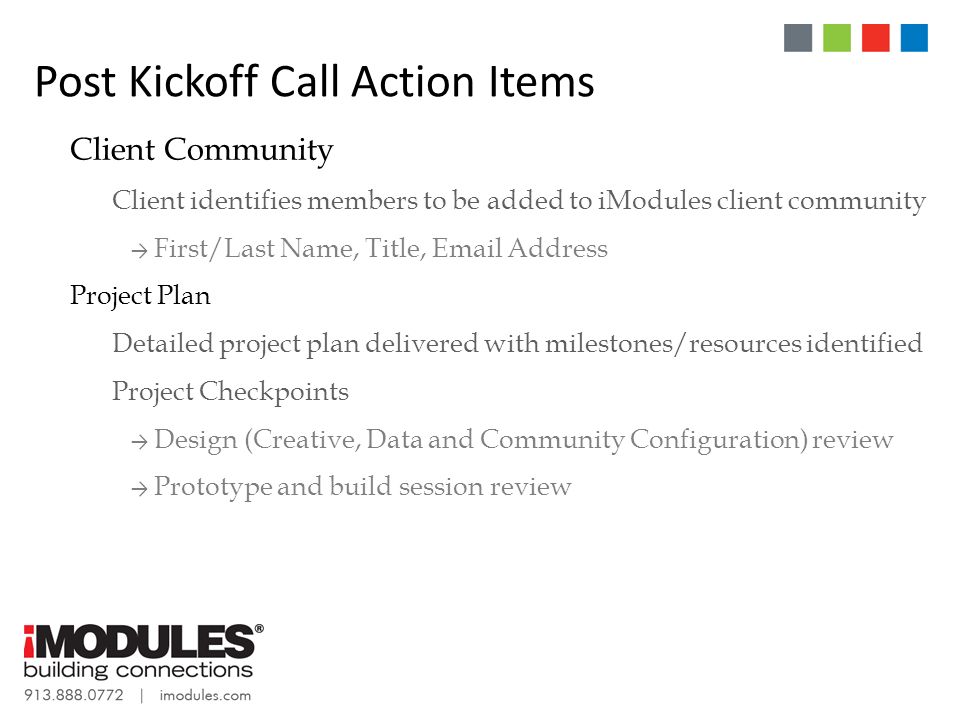 Post Kickoff Call Action Items

Client Community

Client identifies members to be added to iModules client community

→ First/Last Name, Title, Email Address

Project Plan

Detailed project plan delivered with milestones/resources identified

Project Checkpoints

→ Design (Creative, Data and Community Configuration) review

→ Prototype and build session review

iMODULES®
building connections
913.888.0772 | imodules.com